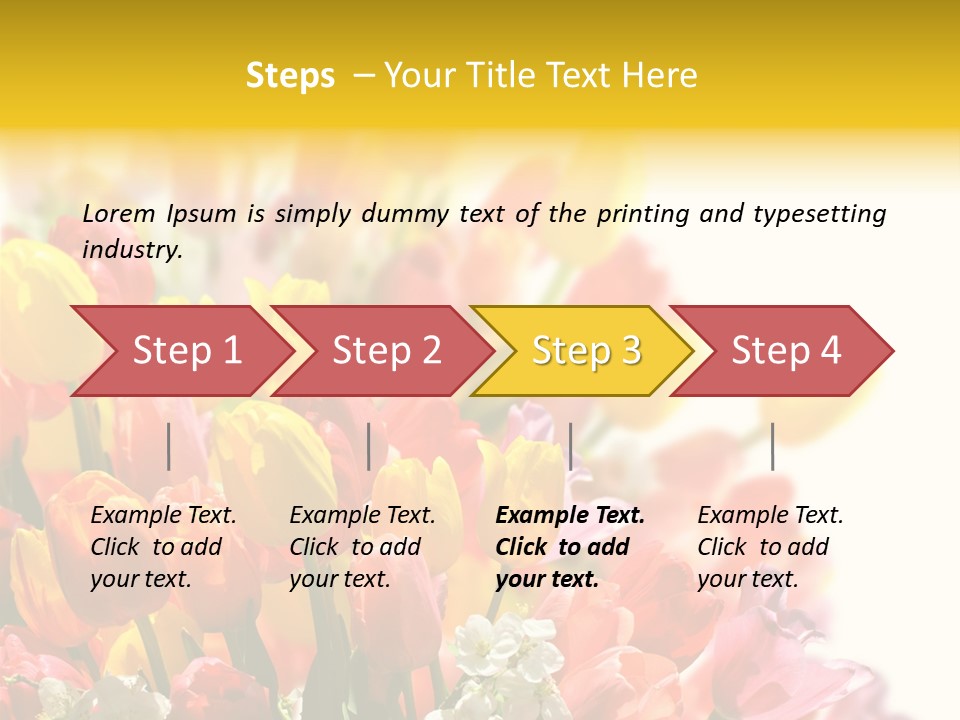 Steps – Your Title Text Here

Lorem Ipsum is simply dummy text of the printing and typesetting industry.

Step 1

Step 2

Step 3

Step 4

Example Text. Click to add your text.

Example Text. Click to add your text.

Example Text. Click to add your text.

Example Text. Click to add your text.